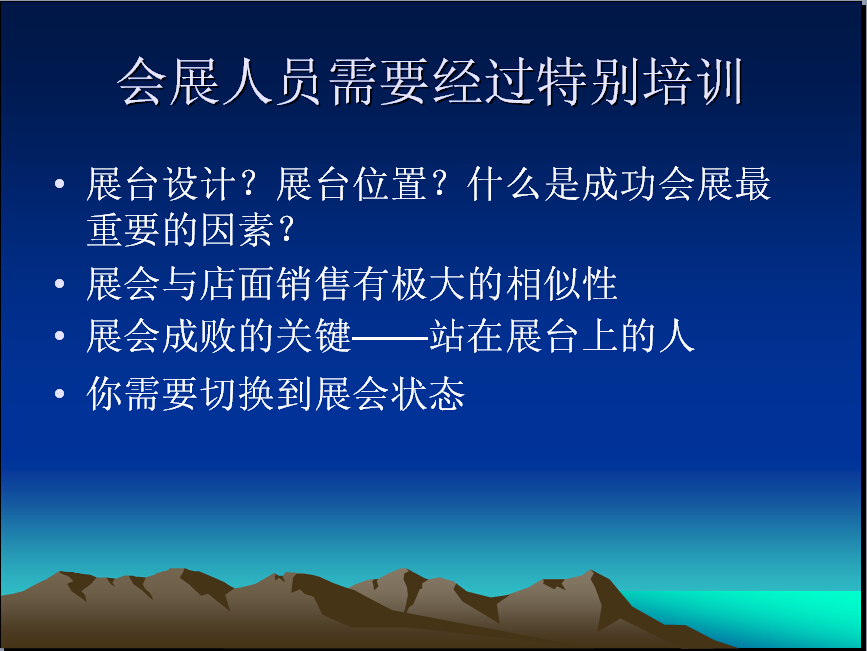 会展人员需要经过特别培训

• 展台设计？展台位置？什么是成功会展最重要的因素？
• 展会与店面销售有极大的相似性
• 展会成败的关键——站在展台上的人
• 你需要切换到展会状态